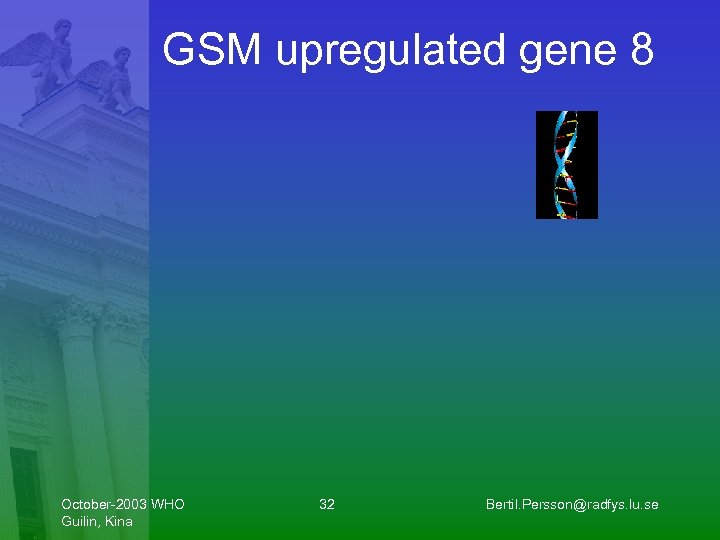 GSM upregulated gene 8

October-2003 WHO Guilin, Kina

32

Bertil.Persson@radfys.lu.se